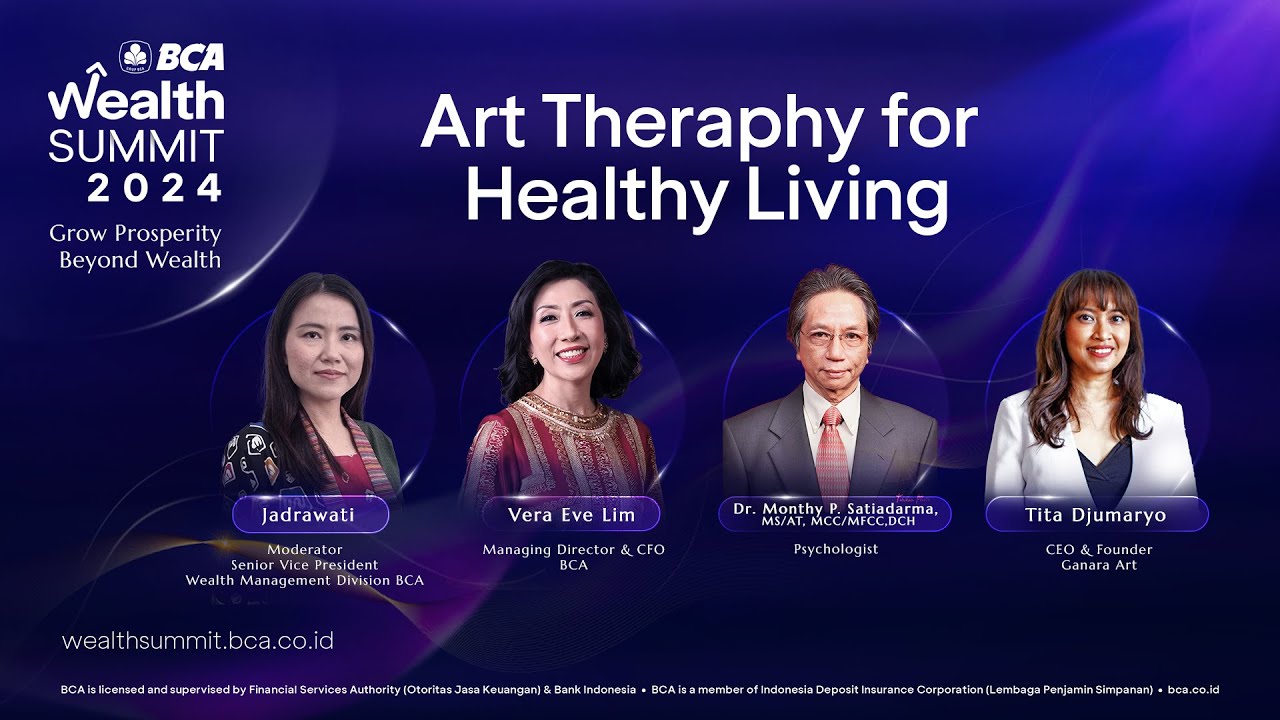 BCA
Wealth SUMMIT 2024
Grow Prosperity Beyond Wealth

Art Theraphy for Healthy Living

Jadrawati
Moderator
Senior Vice President
Wealth Management Division BCA

Vera Eve Lim
Managing Director & CFO
BCA

Dr. Monthy P. Satiadarma, MS/AT, MCC/MFCC,DCH
Psychologist

Tita Djumaryo
CEO & Founder
Ganara Art

wealthsummit.bca.co.id

BCA is licensed and supervised by Financial Services Authority (Otoritas Jasa Keuangan) & Bank Indonesia • BCA is a member of Indonesia Deposit Insurance Corporation (Lembaga Penjamin Simpanan) • bca.co.id